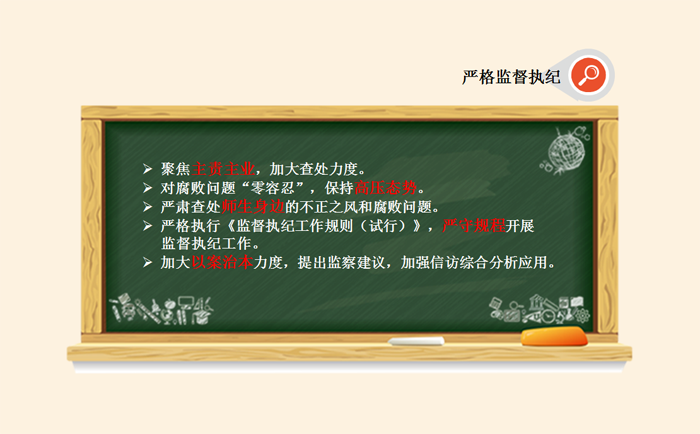 严格监督执纪

➢ 聚焦主责主业，加大查处力度。
➢ 对腐败问题“零容忍”，保持高压态势。
➢ 严肃查处师生身边的不正之风和腐败问题。
➢ 严格执行《监督执纪工作规则（试行）》，严守规程开展监督执纪工作。
➢ 加大以案治本力度，提出监察建议，加强信访综合分析应用。